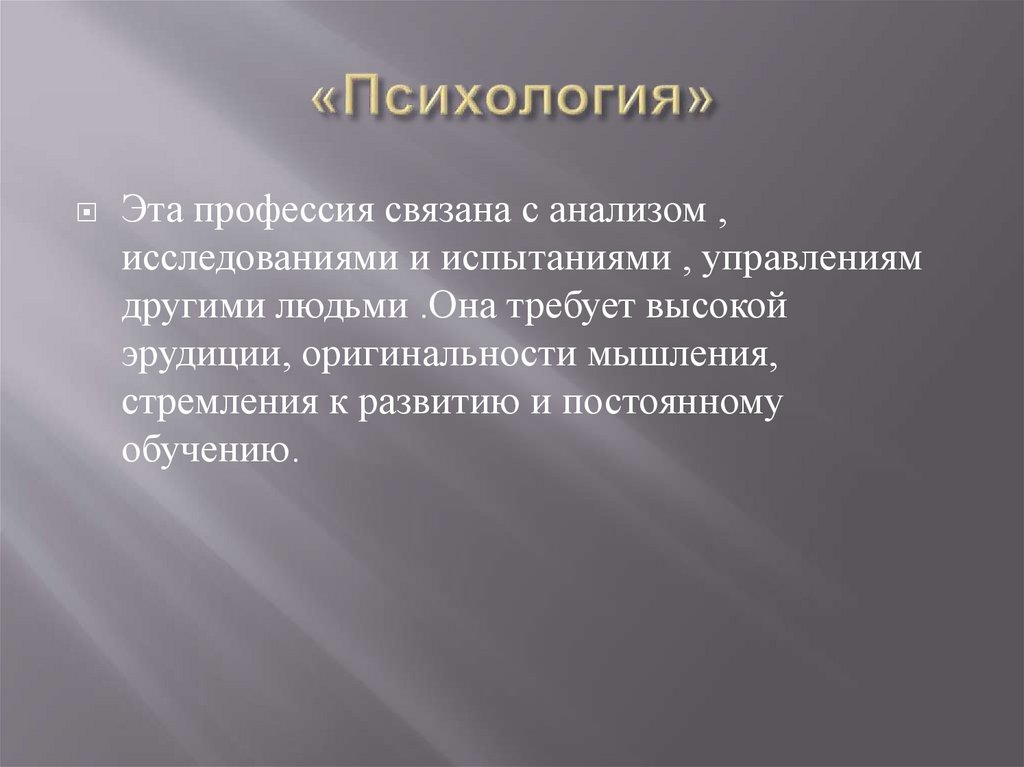 «Психология»

Эта профессия связана с анализом , исследованиями и испытаниями , управлениям другими людьми .Она требует высокой эрудиции, оригинальности мышления, стремления к развитию и постоянному обучению.